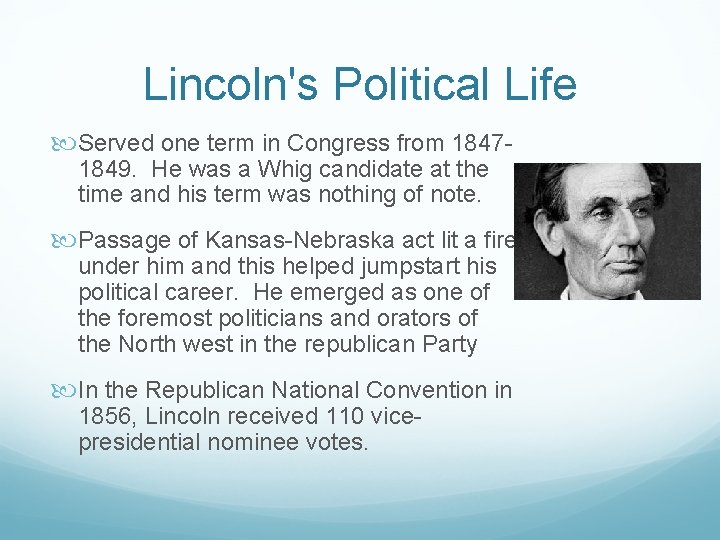 Lincoln's Political Life

Served one term in Congress from 1847-1849. He was a Whig candidate at the time and his term was nothing of note.

Passage of Kansas-Nebraska act lit a fire under him and this helped jumpstart his political career. He emerged as one of the foremost politicians and orators of the North west in the republican Party

In the Republican National Convention in 1856, Lincoln received 110 vice-presidential nominee votes.